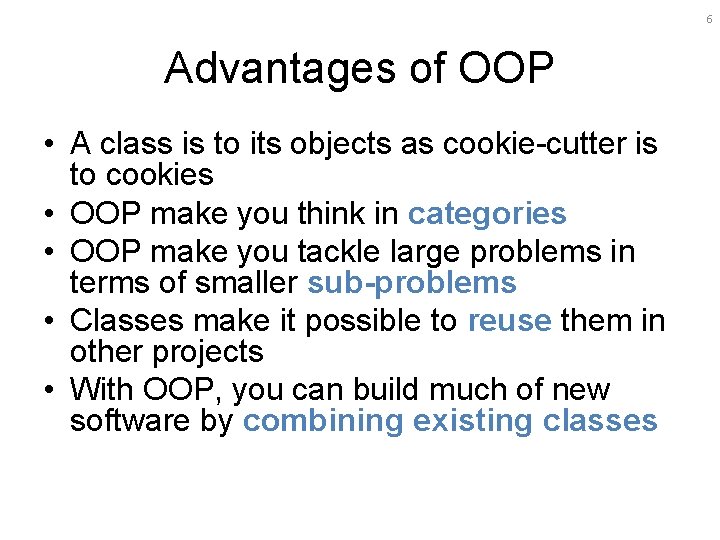 6

Advantages of OOP

• A class is to its objects as cookie-cutter is to cookies
• OOP make you think in categories
• OOP make you tackle large problems in terms of smaller sub-problems
• Classes make it possible to reuse them in other projects
• With OOP, you can build much of new software by combining existing classes